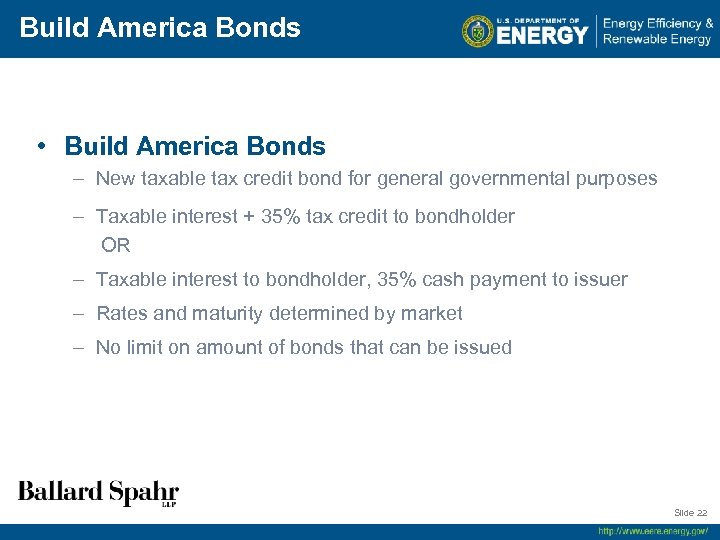 Build America Bonds

U.S. DEPARTMENT OF ENERGY | Energy Efficiency & Renewable Energy

• Build America Bonds
– New taxable tax credit bond for general governmental purposes
– Taxable interest + 35% tax credit to bondholder
OR
– Taxable interest to bondholder, 35% cash payment to issuer
– Rates and maturity determined by market
– No limit on amount of bonds that can be issued

Ballard Spahr LLP

Slide 22

http://www.eere.energy.gov/